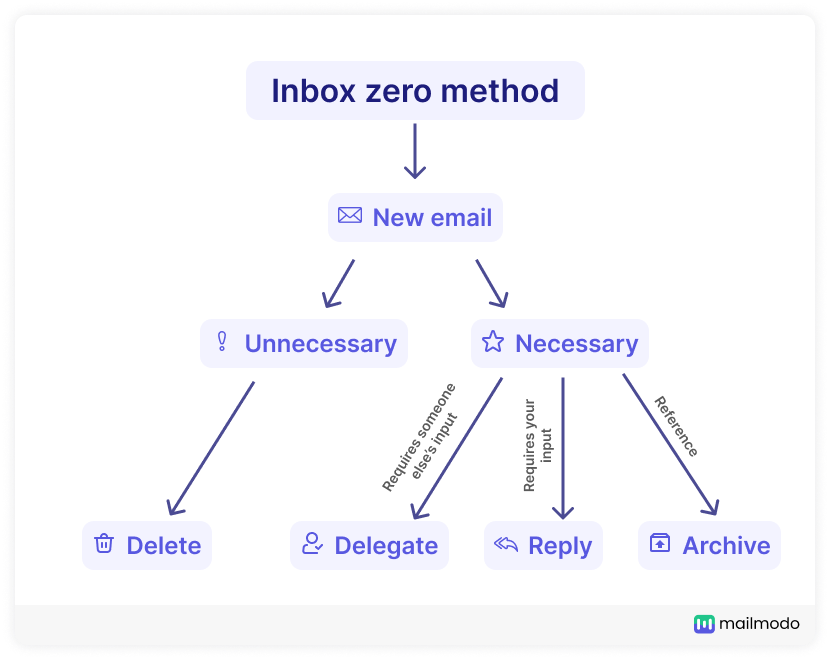 Inbox zero method

New email

Unnecessary

Necessary

Requires someone else's input

Requires your input

Reference

Delete

Delegate

Reply

Archive

mailmodo